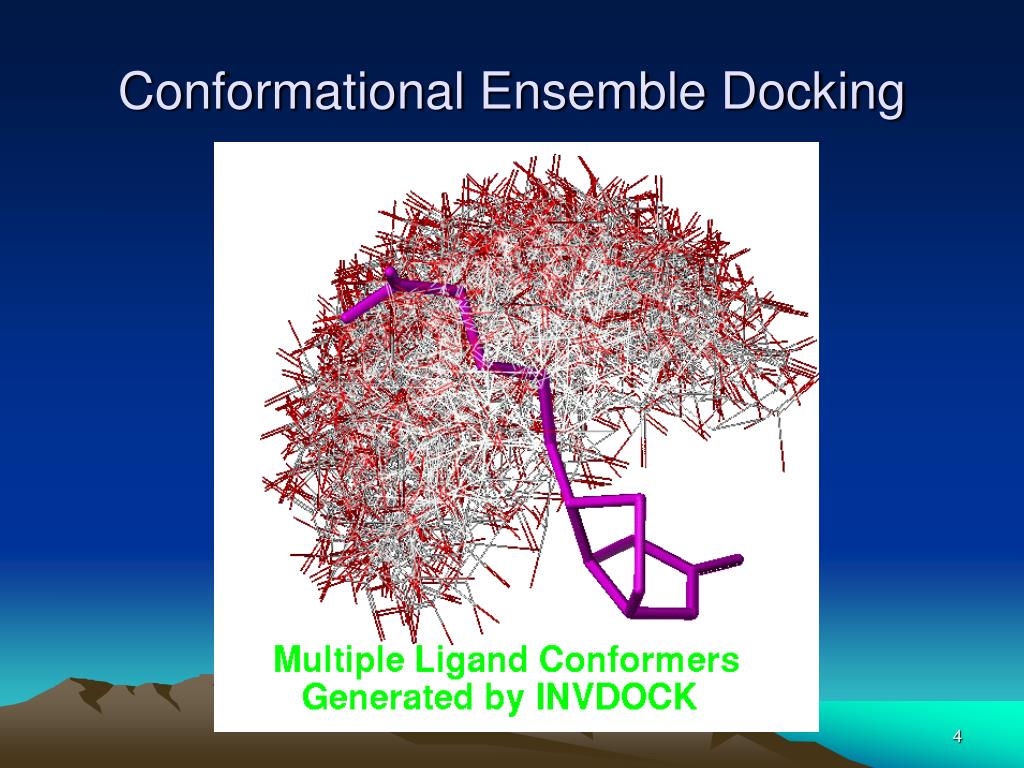 Conformational Ensemble Docking

Multiple Ligand Conformers
Generated by INVDOCK

4